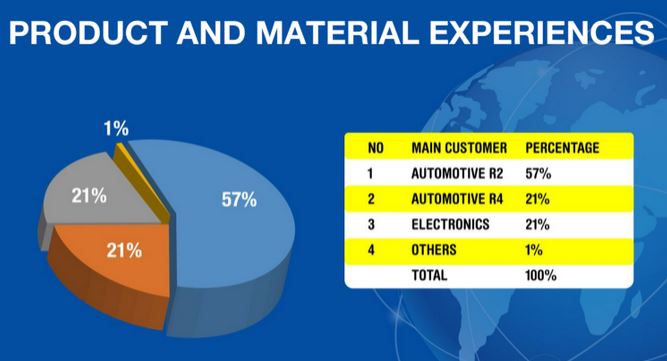 PRODUCT AND MATERIAL EXPERIENCES

1%
21%
57%
21%

| NO | MAIN CUSTOMER | PERCENTAGE |
|---|---|---|
| 1 | AUTOMOTIVE R2 | 57% |
| 2 | AUTOMOTIVE R4 | 21% |
| 3 | ELECTRONICS | 21% |
| 4 | OTHERS | 1% |
| | TOTAL | 100% |